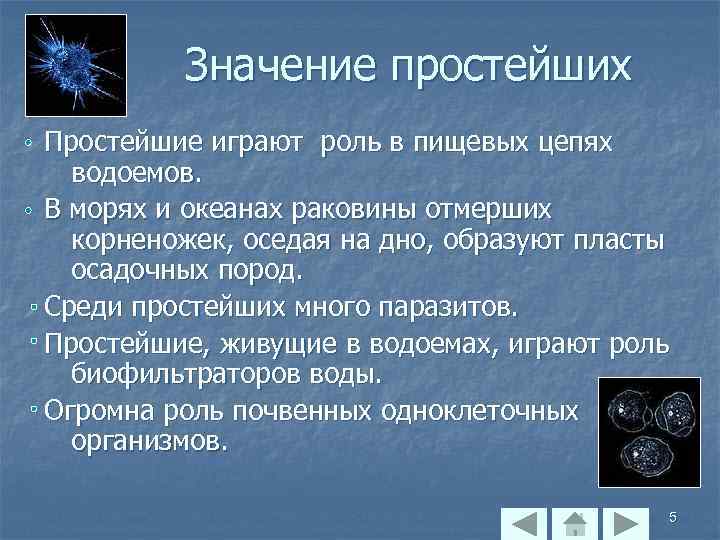 Значение простейших

◦ Простейшие играют роль в пищевых цепях водоемов.

◦ В морях и океанах раковины отмерших корненожек, оседая на дно, образуют пласты осадочных пород.

◦ Среди простейших много паразитов.

◦ Простейшие, живущие в водоемах, играют роль биофильтраторов воды.

◦ Огромна роль почвенных одноклеточных организмов.

5